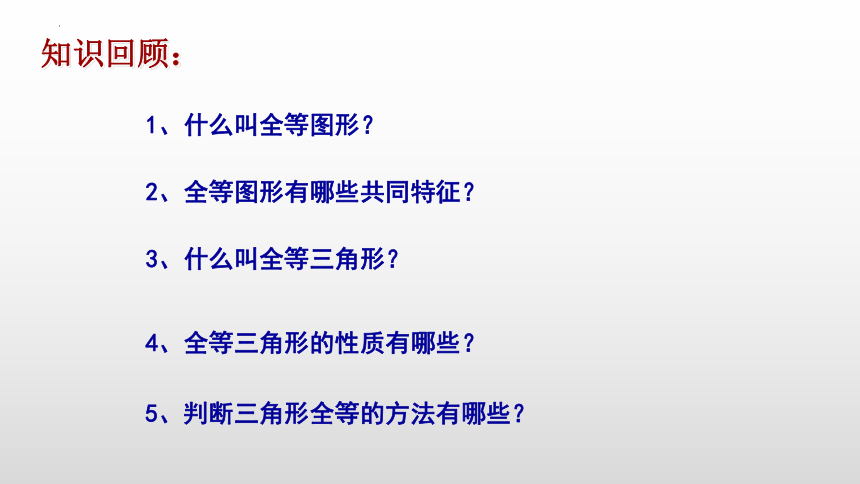 知识回顾：

1、什么叫全等图形？

2、全等图形有哪些共同特征？

3、什么叫全等三角形？

4、全等三角形的性质有哪些？

5、判断三角形全等的方法有哪些？